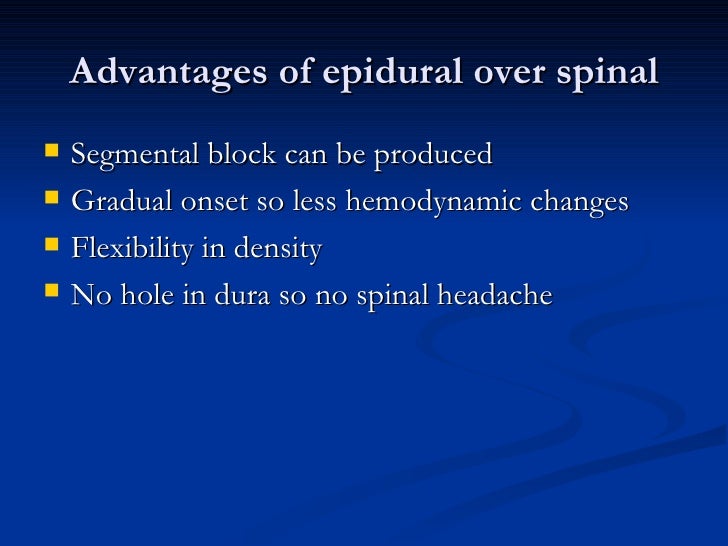 Advantages of epidural over spinal

- Segmental block can be produced
- Gradual onset so less hemodynamic changes
- Flexibility in density
- No hole in dura so no spinal headache